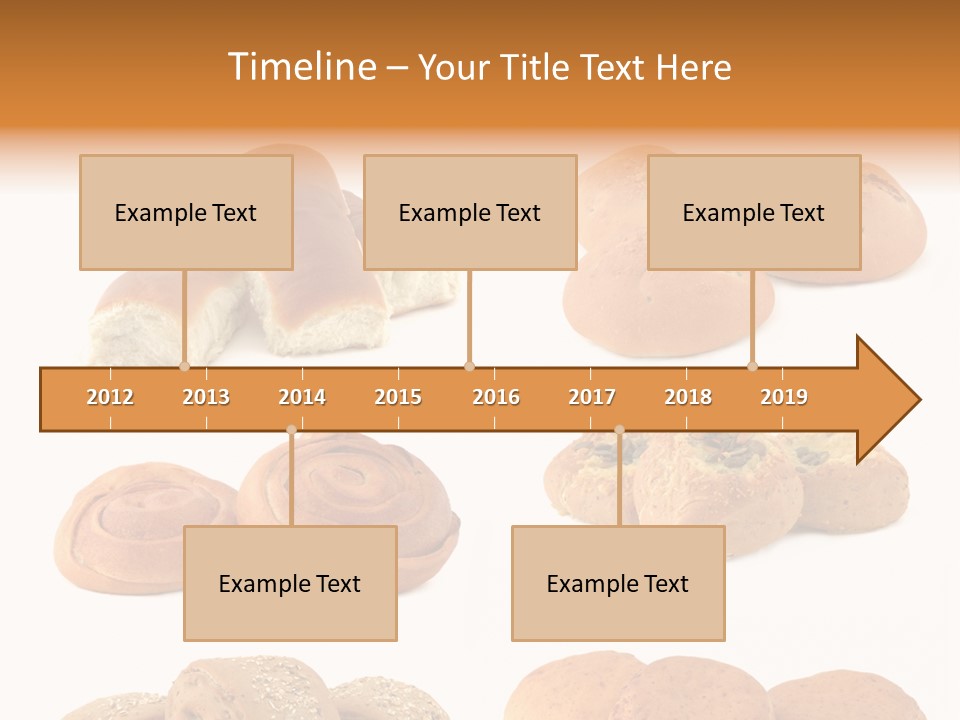 Timeline – Your Title Text Here

Example Text

Example Text

Example Text

2012 2013 2014 2015 2016 2017 2018 2019

Example Text

Example Text